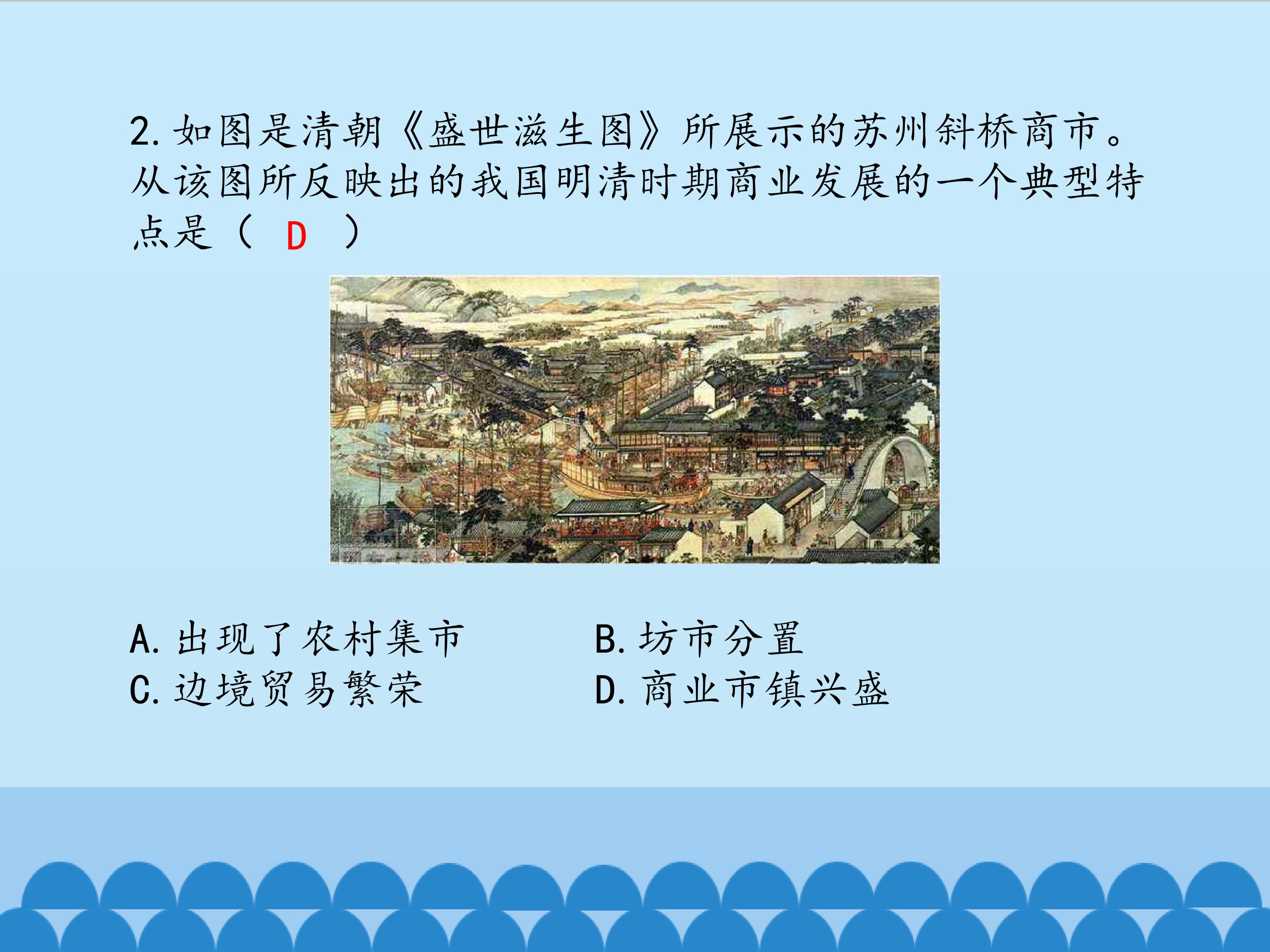 2. 如图是清朝《盛世滋生图》所展示的苏州斜桥商市。从该图所反映出的我国明清时期商业发展的一个典型特点是（ D ）

A. 出现了农村集市
B. 坊市分置
C. 边境贸易繁荣
D. 商业市镇兴盛